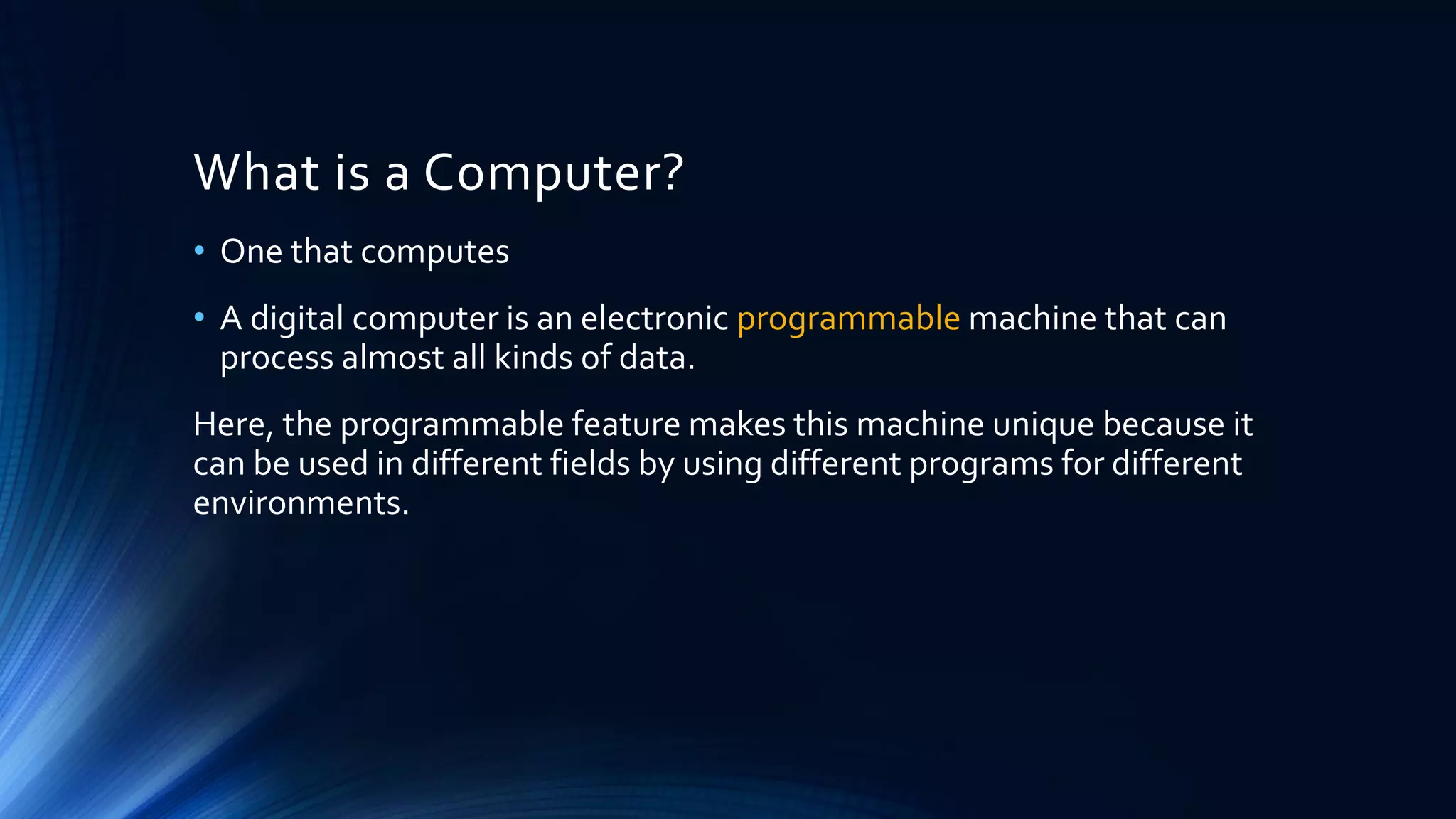 What is a Computer?

• One that computes

• A digital computer is an electronic programmable machine that can process almost all kinds of data.

Here, the programmable feature makes this machine unique because it can be used in different fields by using different programs for different environments.